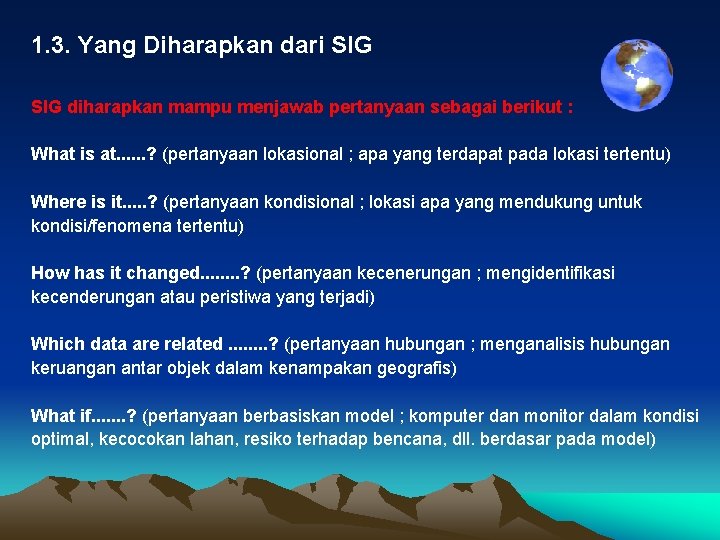 1.3. Yang Diharapkan dari SIG

SIG diharapkan mampu menjawab pertanyaan sebagai berikut :

What is at......? (pertanyaan lokasional ; apa yang terdapat pada lokasi tertentu)

Where is it.....? (pertanyaan kondisional ; lokasi apa yang mendukung untuk kondisi/fenomena tertentu)

How has it changed........? (pertanyaan kecenerungan ; mengidentifikasi kecenderungan atau peristiwa yang terjadi)

Which data are related ........? (pertanyaan hubungan ; menganalisis hubungan keruangan antar objek dalam kenampakan geografis)

What if.......? (pertanyaan berbasiskan model ; komputer dan monitor dalam kondisi optimal, kecocokan lahan, resiko terhadap bencana, dll. berdasar pada model)